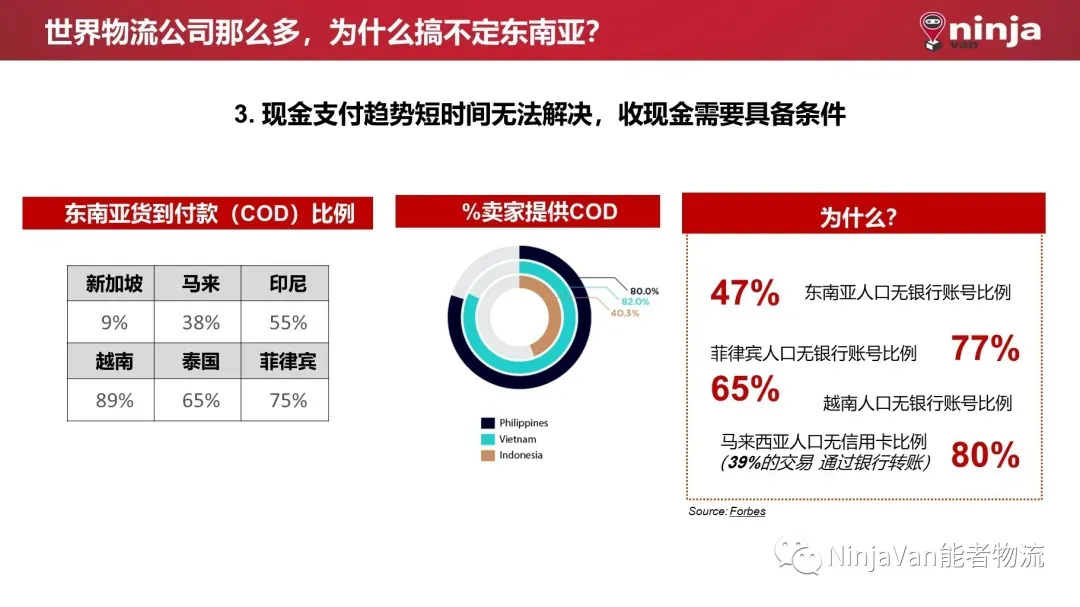 世界物流公司那么多，为什么搞不定东南亚？

ninja van

3. 现金支付趋势短时间无法解决，收现金需要具备条件

东南亚货到付款（COD）比例

| 新加坡 | 马来 | 印尼 |
|---|---|---|
| 9% | 38% | 55% |
| 越南 | 泰国 | 菲律宾 |
| 89% | 65% | 75% |

%卖家提供COD

80.0%
82.0%
40.3%

Philippines
Vietnam
Indonesia

为什么？

47% 东南亚人口无银行账号比例

菲律宾人口无银行账号比例 77%

65% 越南人口无银行账号比例

马来西亚人口无信用卡比例
（39%的交易 通过银行转账） 80%

Source: Forbes

NinjaVan能者物流